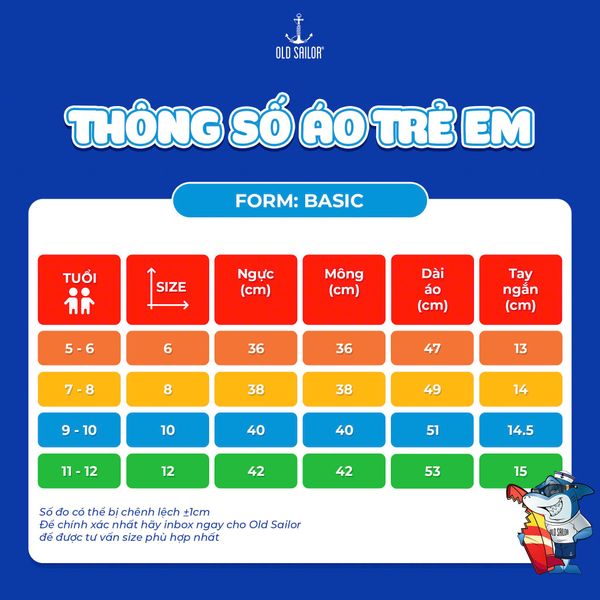 OLD SAILOR®

THÔNG SỐ ÁO TRẺ EM

FORM: BASIC

| TUỔI | SIZE | Ngực (cm) | Mông (cm) | Dài áo (cm) | Tay ngắn (cm) |
|---|---|---|---|---|---|
| 5 - 6 | 6 | 36 | 36 | 47 | 13 |
| 7 - 8 | 8 | 38 | 38 | 49 | 14 |
| 9 - 10 | 10 | 40 | 40 | 51 | 14.5 |
| 11 - 12 | 12 | 42 | 42 | 53 | 15 |

Số đo có thể bị chênh lệch ±1cm
Để chính xác nhất hãy inbox ngay cho Old Sailor
để được tư vấn size phù hợp nhất

OLD SAILOR